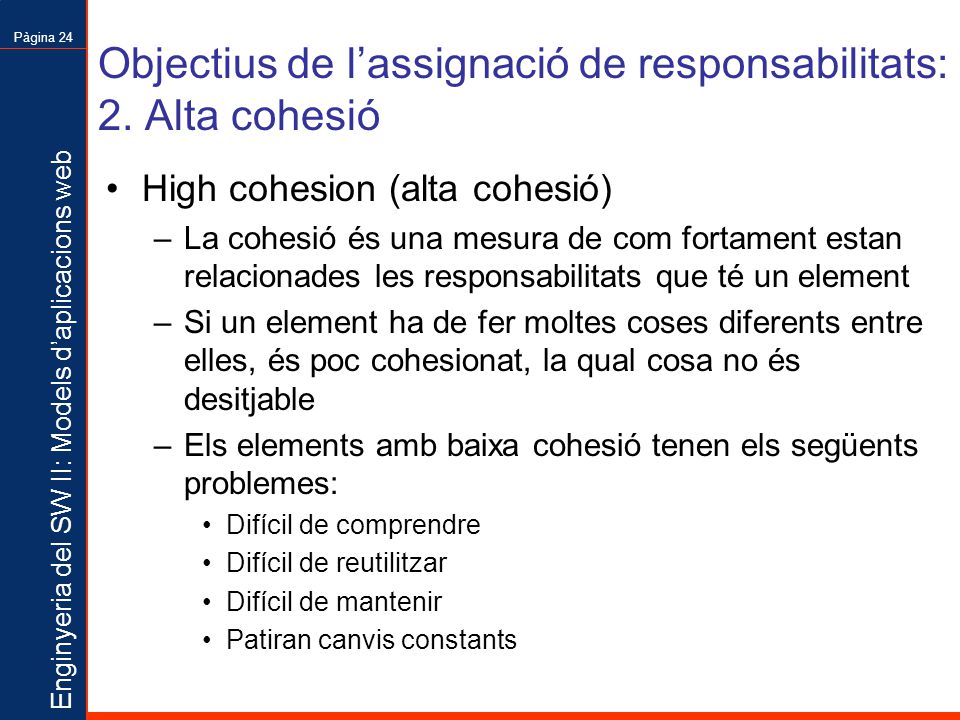 Pàgina 24

Enginyeria del SW II: Models d'aplicacions web

Objectius de l'assignació de responsabilitats: 2. Alta cohesió

• High cohesion (alta cohesió)
– La cohesió és una mesura de com fortament estan relacionades les responsabilitats que té un element
– Si un element ha de fer moltes coses diferents entre elles, és poc cohesionat, la qual cosa no és desitjable
– Els elements amb baixa cohesió tenen els següents problemes:
• Difícil de comprendre
• Difícil de reutilitzar
• Difícil de mantenir
• Patiran canvis constants